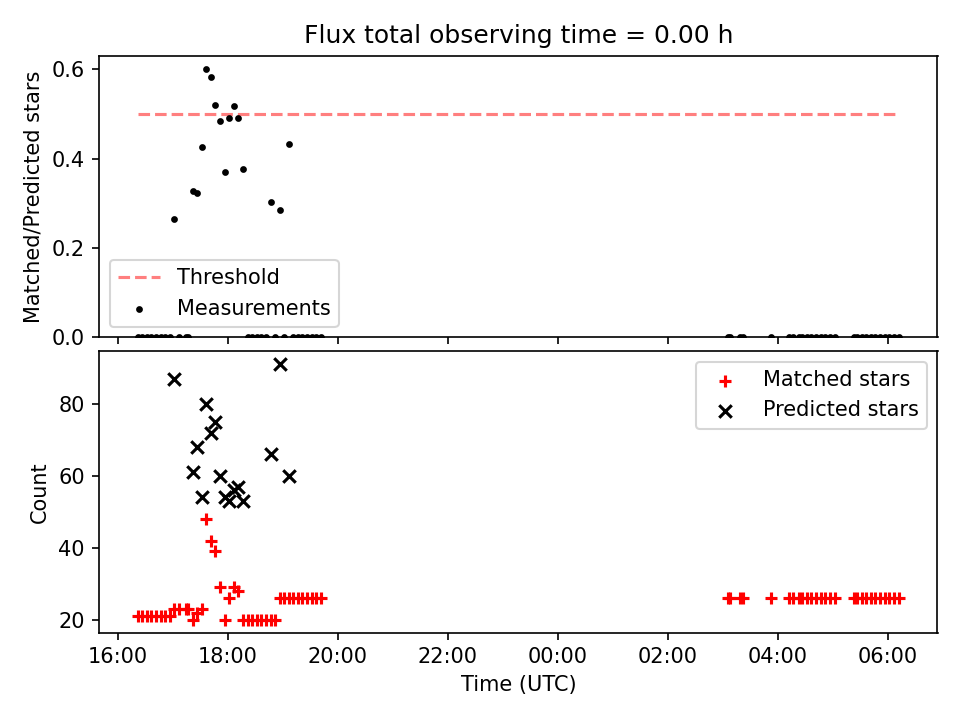 Flux total observing time = 0.00 h

Matched/Predicted stars

0.6
0.4
0.2
0.0

Threshold
Measurements

Count

80
60
40
20

Matched stars
Predicted stars

16:00
18:00
20:00
22:00
00:00
02:00
04:00
06:00

Time (UTC)